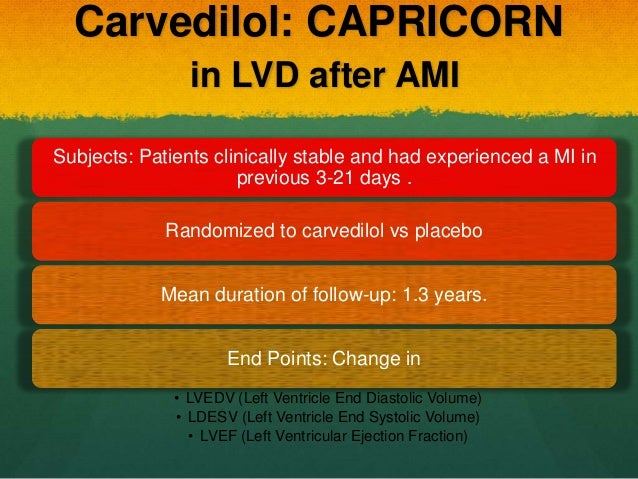 Carvedilol: CAPRICORN
in LVD after AMI

Subjects: Patients clinically stable and had experienced a MI in previous 3-21 days .

Randomized to carvedilol vs placebo

Mean duration of follow-up: 1.3 years.

End Points: Change in

• LVEDV (Left Ventricle End Diastolic Volume)
• LDESV (Left Ventricle End Systolic Volume)
• LVEF (Left Ventricular Ejection Fraction)